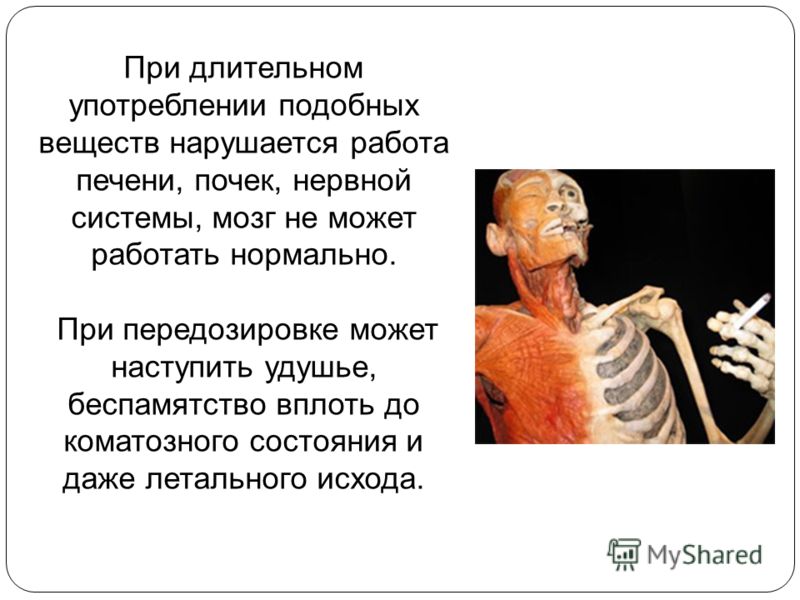 При длительном употреблении подобных веществ нарушается работа печени, почек, нервной системы, мозг не может работать нормально.

При передозировке может наступить удушье, беспамятство вплоть до коматозного состояния и даже летального исхода.

MyShared